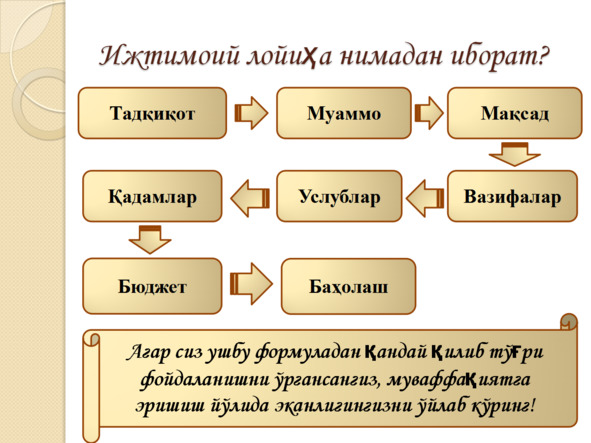 Ижтимоий лойиҳа нимадан иборат?

Тадқиқот

Муаммо

Мақсад

Вазифалар

Услублар

Қадамлар

Бюджет

Баҳолаш

Агар сиз ушбу формуладан қандай қилиб тўғри фойдаланишни ўргансангиз, муваффақиятга эришиш йўлида эканлигингизни ўйлаб кўринг!